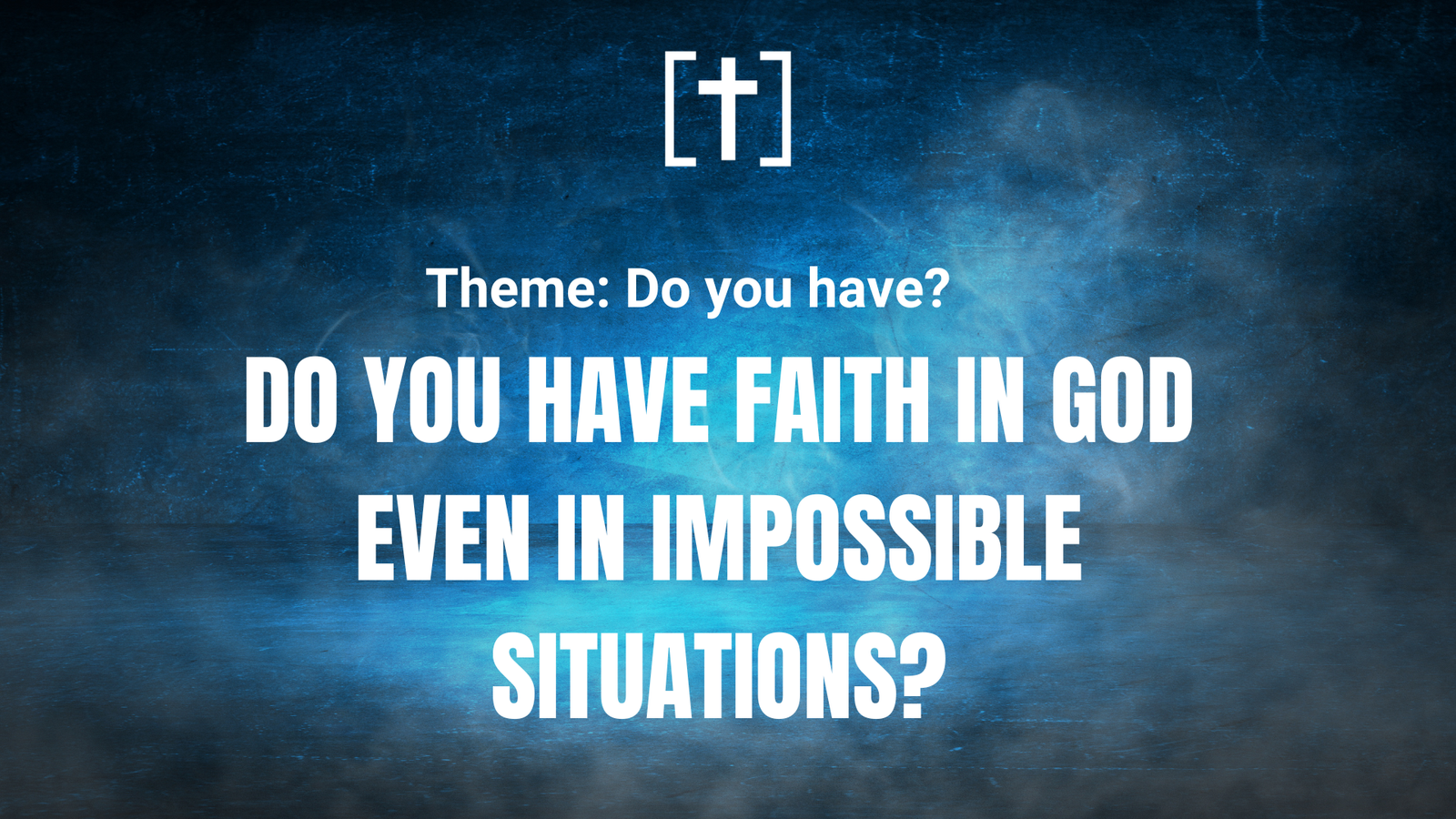 Theme: Do you have?

DO YOU HAVE FAITH IN GOD EVEN IN IMPOSSIBLE SITUATIONS?